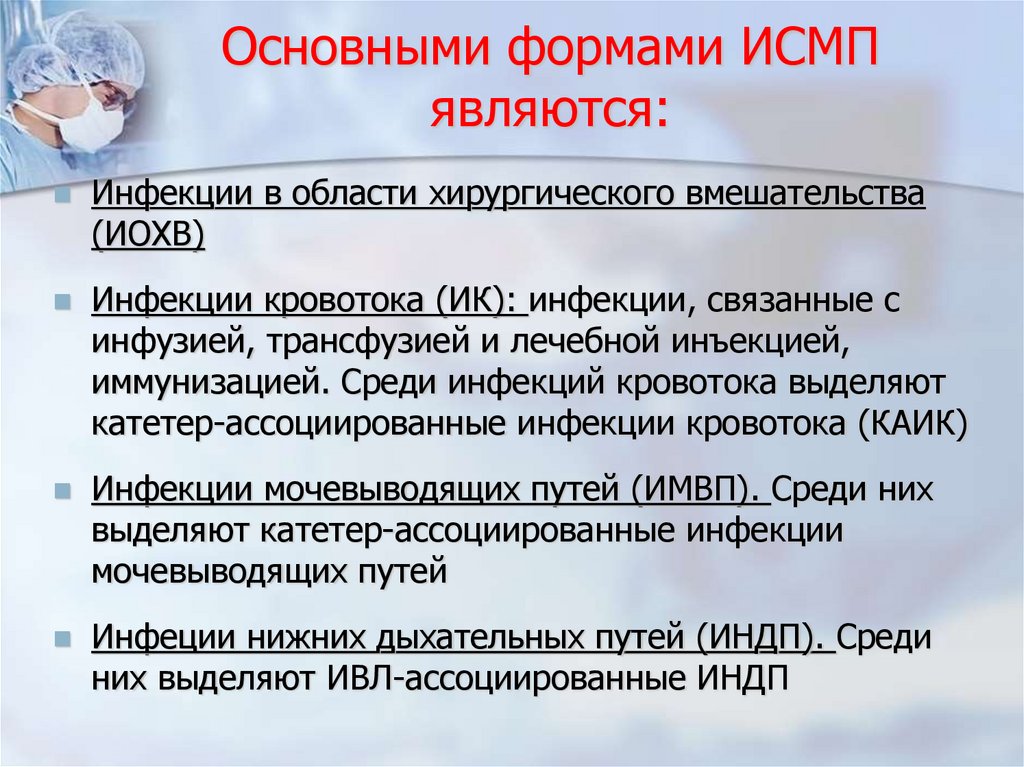 Основными формами ИСМП являются:

Инфекции в области хирургического вмешательства (ИОХВ)

Инфекции кровотока (ИК): инфекции, связанные с инфузией, трансфузией и лечебной инъекцией, иммунизацией. Среди инфекций кровотока выделяют катетер-ассоциированные инфекции кровотока (КАИК)

Инфекции мочевыводящих путей (ИМВП). Среди них выделяют катетер-ассоциированные инфекции мочевыводящих путей

Инфеции нижних дыхательных путей (ИНДП). Среди них выделяют ИВЛ-ассоциированные ИНДП